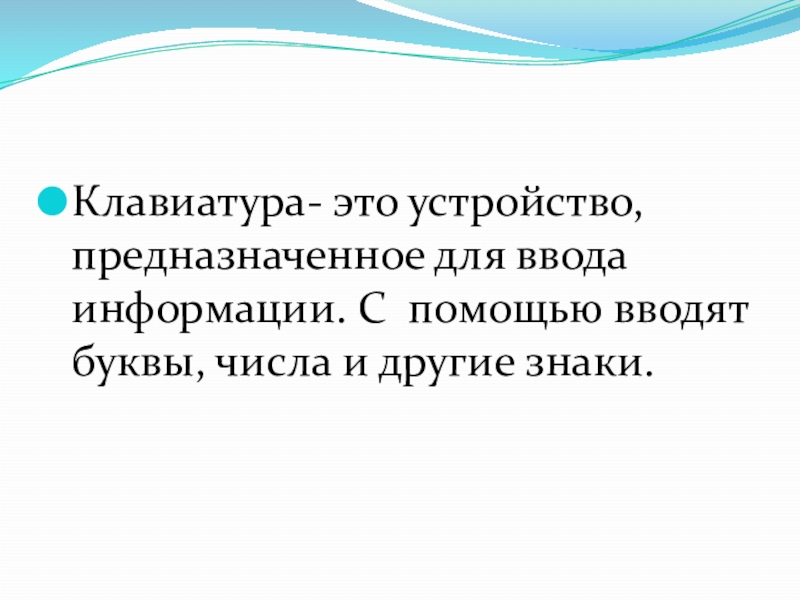 Клавиатура- это устройство, предназначенное для ввода информации. С  помощью вводят буквы, числа и другие знаки.